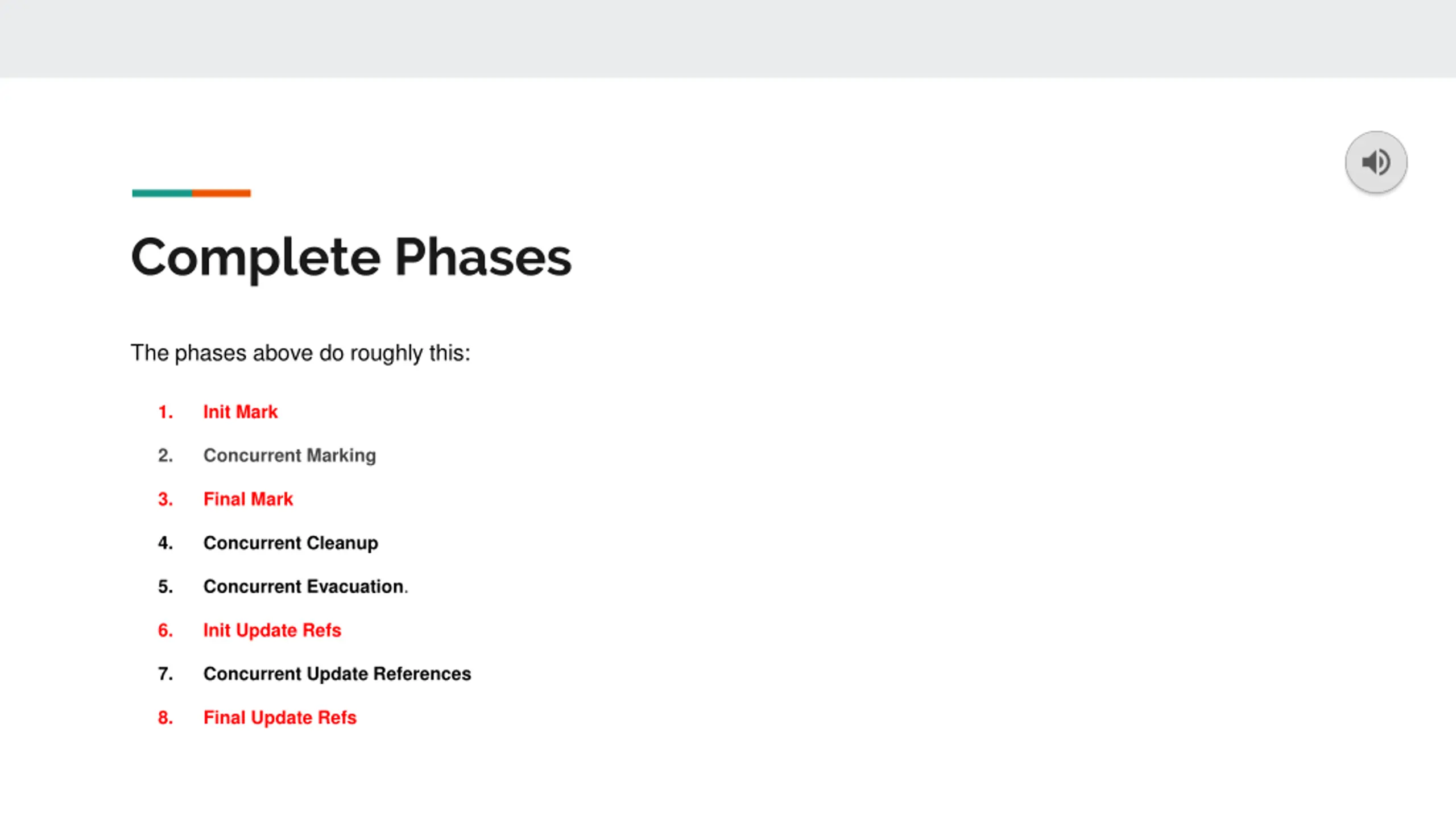 Complete Phases

The phases above do roughly this:

1. Init Mark
2. Concurrent Marking
3. Final Mark
4. Concurrent Cleanup
5. Concurrent Evacuation.
6. Init Update Refs
7. Concurrent Update References
8. Final Update Refs